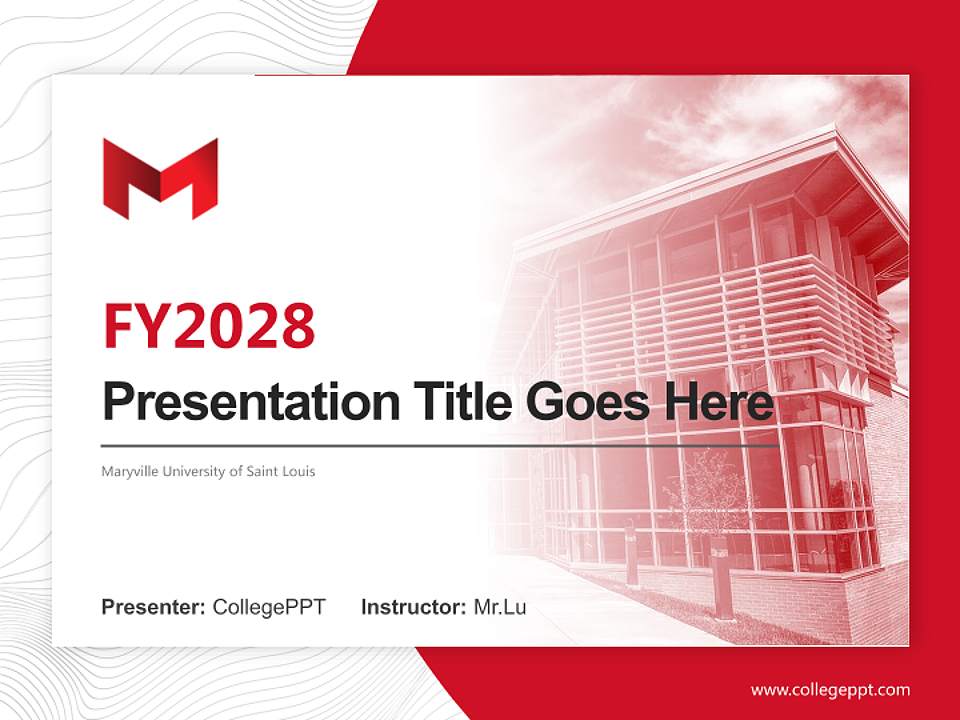 FY2028

Presentation Title Goes Here

Maryville University of Saint Louis

Presenter: CollegePPT Instructor: Mr.Lu

www.collegeppt.com